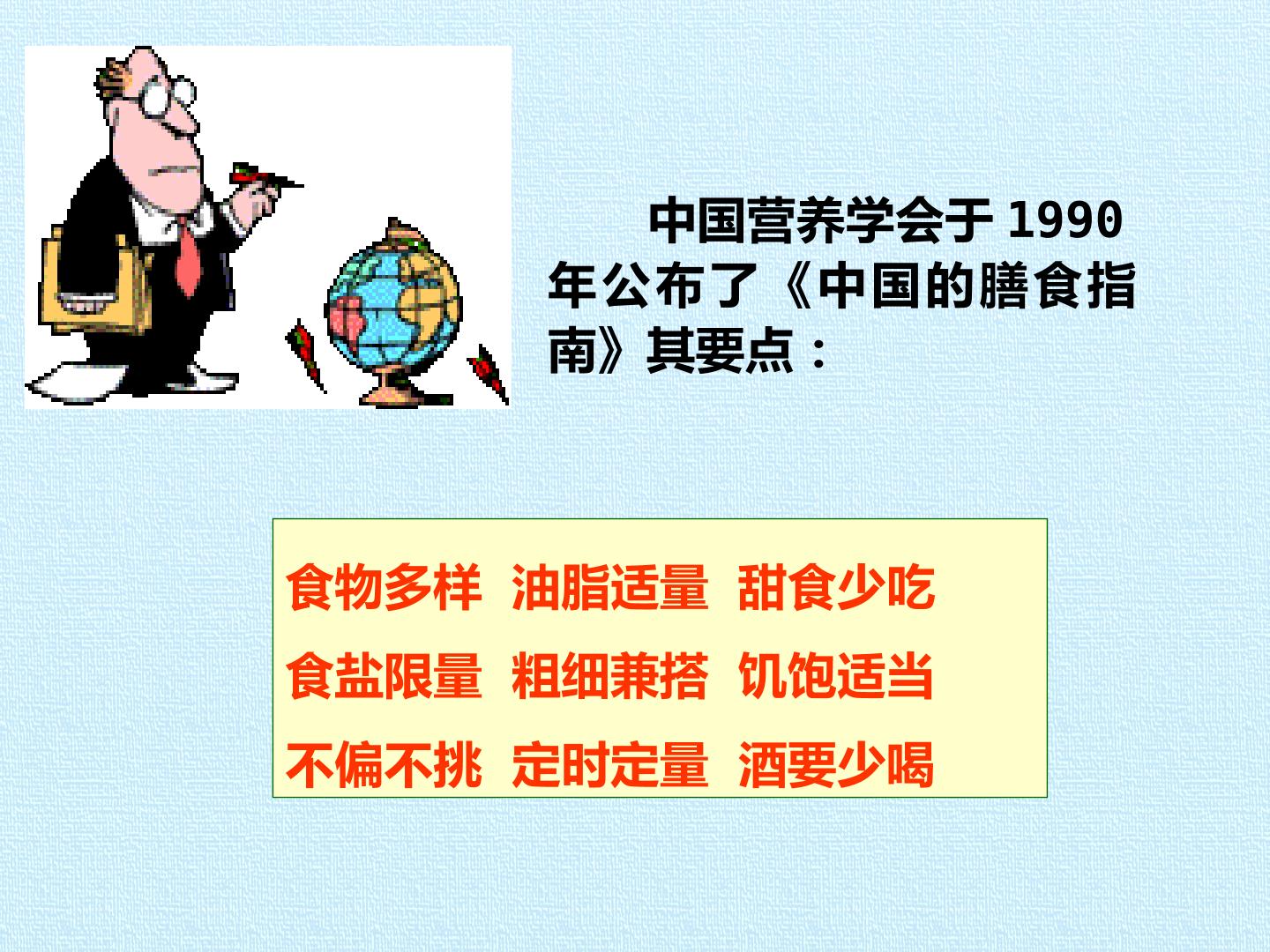 中国营养学会于1990年公布了《中国的膳食指南》其要点：

食物多样 油脂适量 甜食少吃
食盐限量 粗细兼搭 饥饱适当
不偏不挑 定时定量 酒要少喝